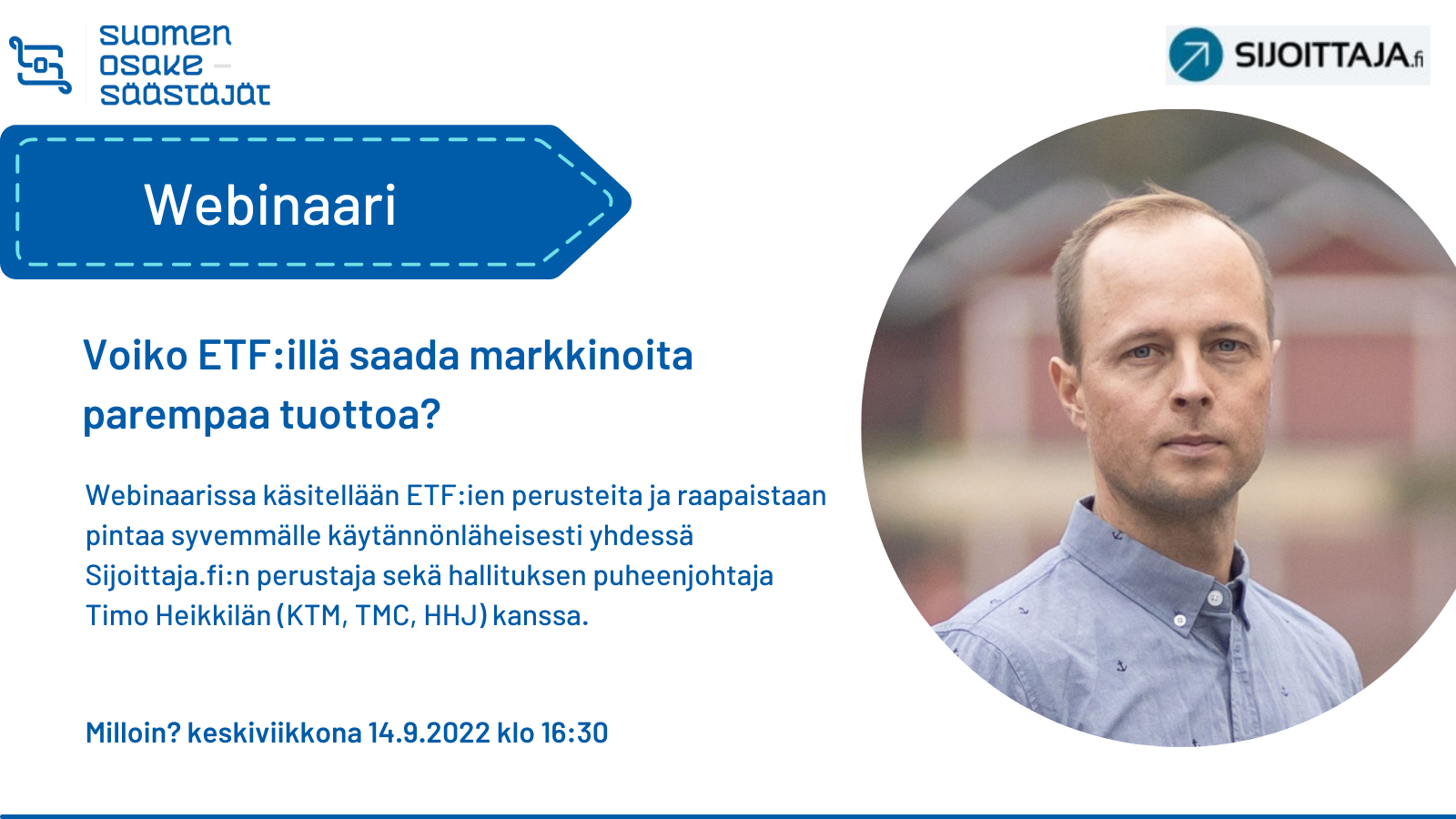 suomen
osake
säästäjät

SIJOITTAJA.fi

Webinaari

Voiko ETF:illä saada markkinoita parempaa tuottoa?

Webinaarissa käsitellään ETF:ien perusteita ja raapaistaan pintaa syvemmälle käytännönläheisesti yhdessä Sijoittaja.fi:n perustaja sekä hallituksen puheenjohtaja Timo Heikkilän (KTM, TMC, HHJ) kanssa.

Milloin? keskiviikkona 14.9.2022 klo 16:30